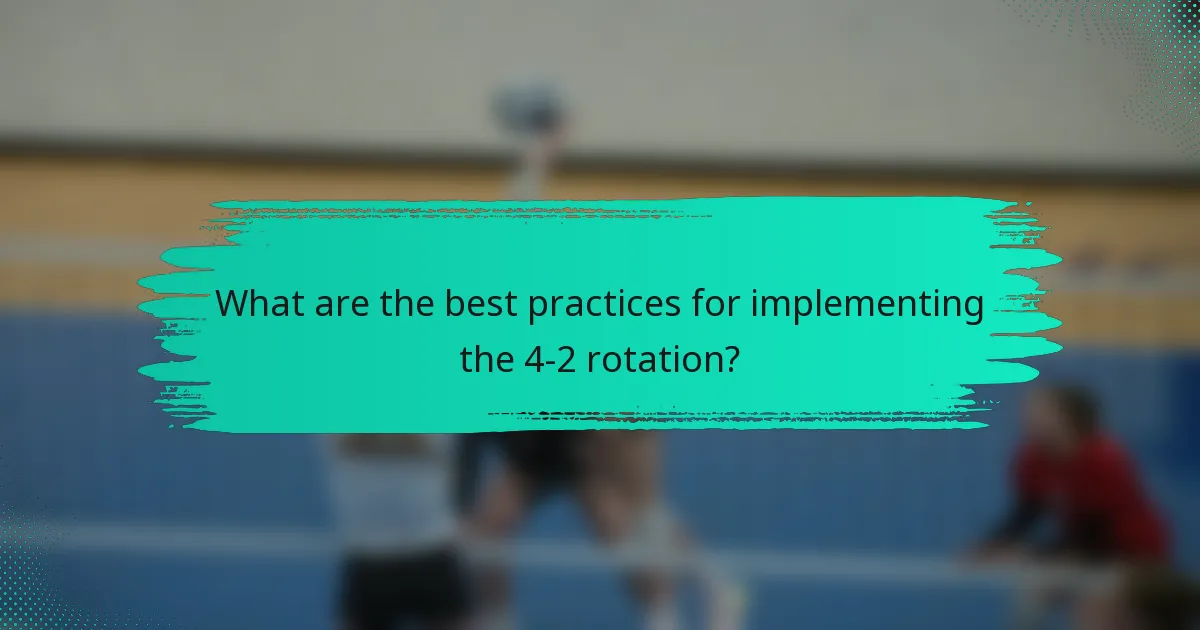 What are the best practices for implementing the 4-2 rotation?